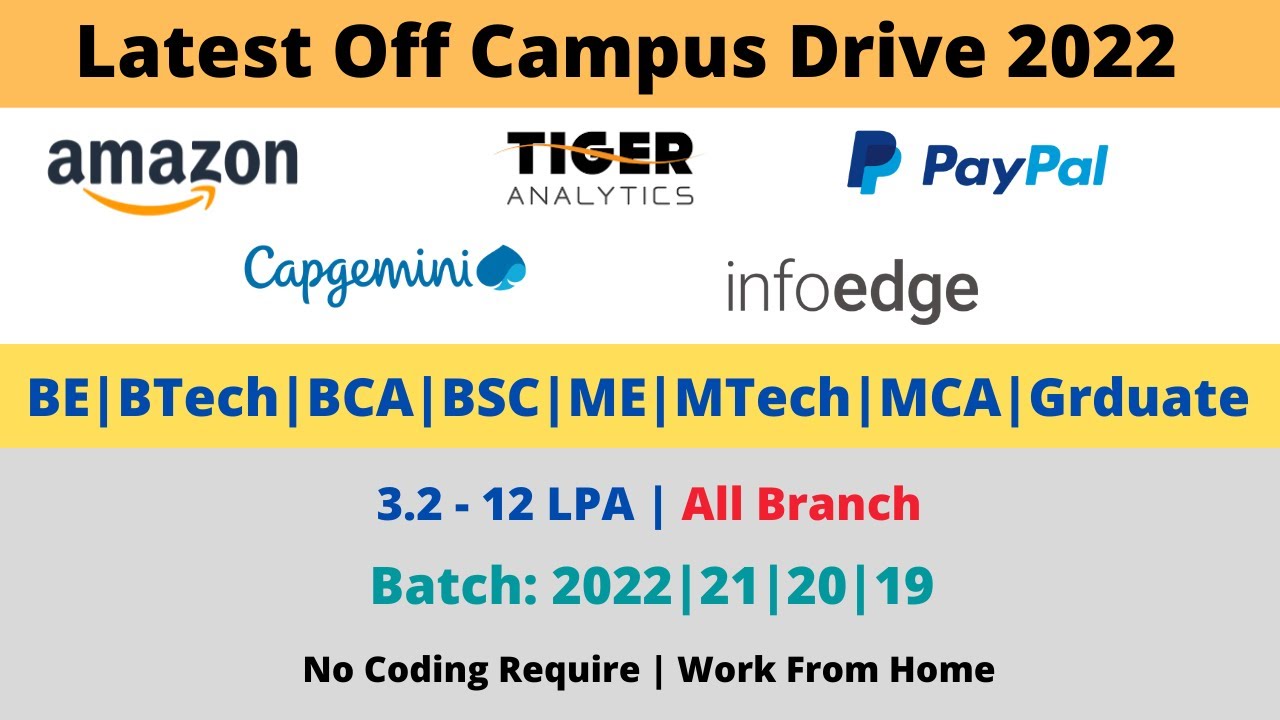 Latest Off Campus Drive 2022

amazon

TIGER ANALYTICS

PayPal

Capgemini

infoedge

BE|BTech|BCA|BSC|ME|MTech|MCA|Grduate

3.2 - 12 LPA | All Branch

Batch: 2022|21|20|19

No Coding Require | Work From Home